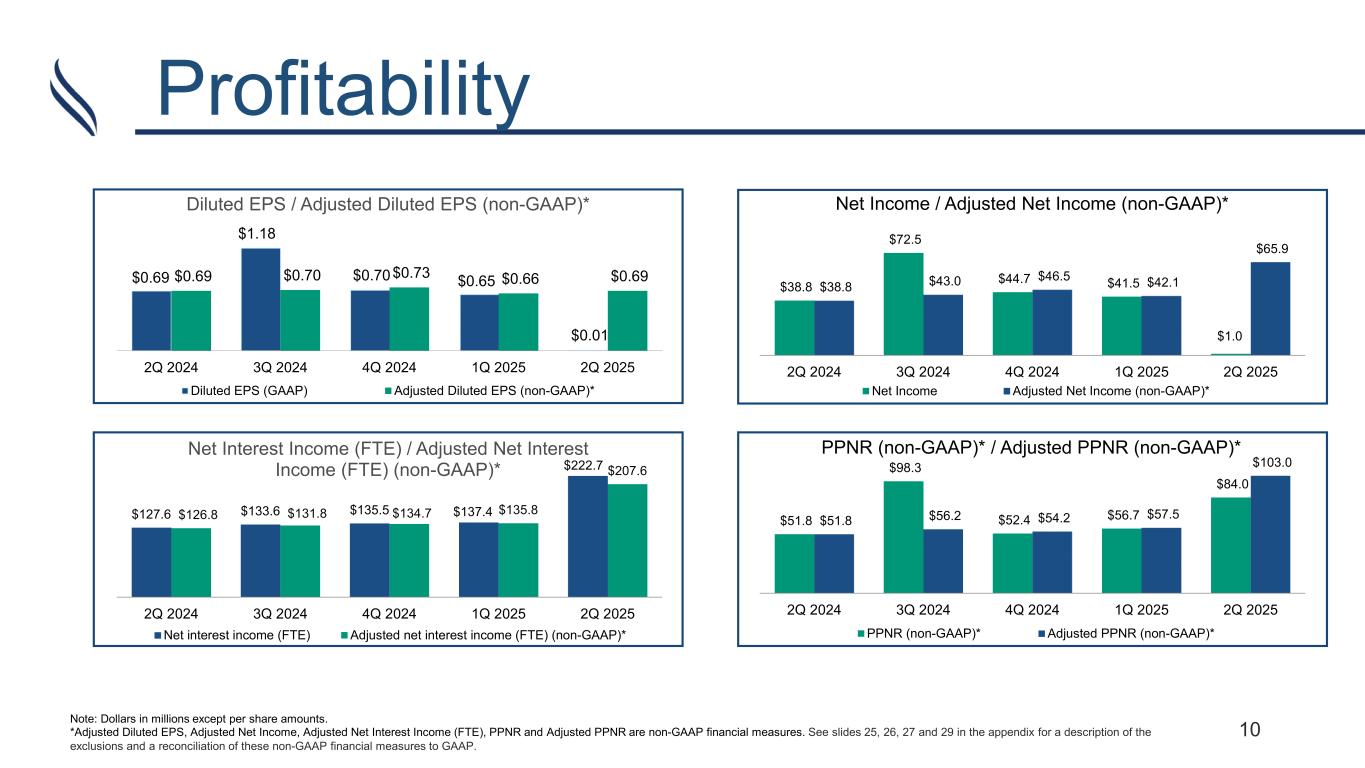 Profitability

Diluted EPS / Adjusted Diluted EPS (non-GAAP)*

$0.69 $0.69 $1.18 $0.70 $0.70 $0.73 $0.65 $0.66 $0.01 $0.69

2Q 2024 3Q 2024 4Q 2024 1Q 2025 2Q 2025

Diluted EPS (GAAP) Adjusted Diluted EPS (non-GAAP)*

Net Income / Adjusted Net Income (non-GAAP)*

$38.8 $38.8 $72.5 $43.0 $44.7 $46.5 $41.5 $42.1 $1.0 $65.9

2Q 2024 3Q 2024 4Q 2024 1Q 2025 2Q 2025

Net Income Adjusted Net Income (non-GAAP)*

Net Interest Income (FTE) / Adjusted Net Interest Income (FTE) (non-GAAP)*

$127.6 $126.8 $133.6 $131.8 $135.5 $134.7 $137.4 $135.8 $222.7 $207.6

2Q 2024 3Q 2024 4Q 2024 1Q 2025 2Q 2025

Net interest income (FTE) Adjusted net interest income (FTE) (non-GAAP)*

PPNR (non-GAAP)* / Adjusted PPNR (non-GAAP)*

$51.8 $51.8 $98.3 $56.2 $52.4 $54.2 $56.7 $57.5 $84.0 $103.0

2Q 2024 3Q 2024 4Q 2024 1Q 2025 2Q 2025

PPNR (non-GAAP)* Adjusted PPNR (non-GAAP)*

Note: Dollars in millions except per share amounts.
*Adjusted Diluted EPS, Adjusted Net Income, Adjusted Net Interest Income (FTE), PPNR and Adjusted PPNR are non-GAAP financial measures. See slides 25, 26, 27 and 29 in the appendix for a description of the exclusions and a reconciliation of these non-GAAP financial measures to GAAP.

10